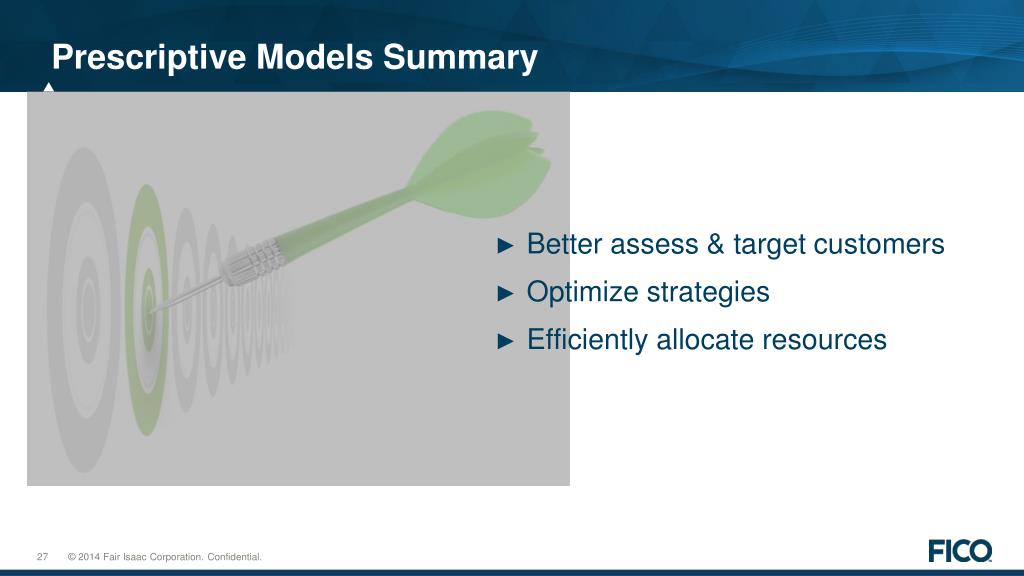 Prescriptive Models Summary

► Better assess & target customers
► Optimize strategies
► Efficiently allocate resources

27 © 2014 Fair Isaac Corporation. Confidential.

FICO